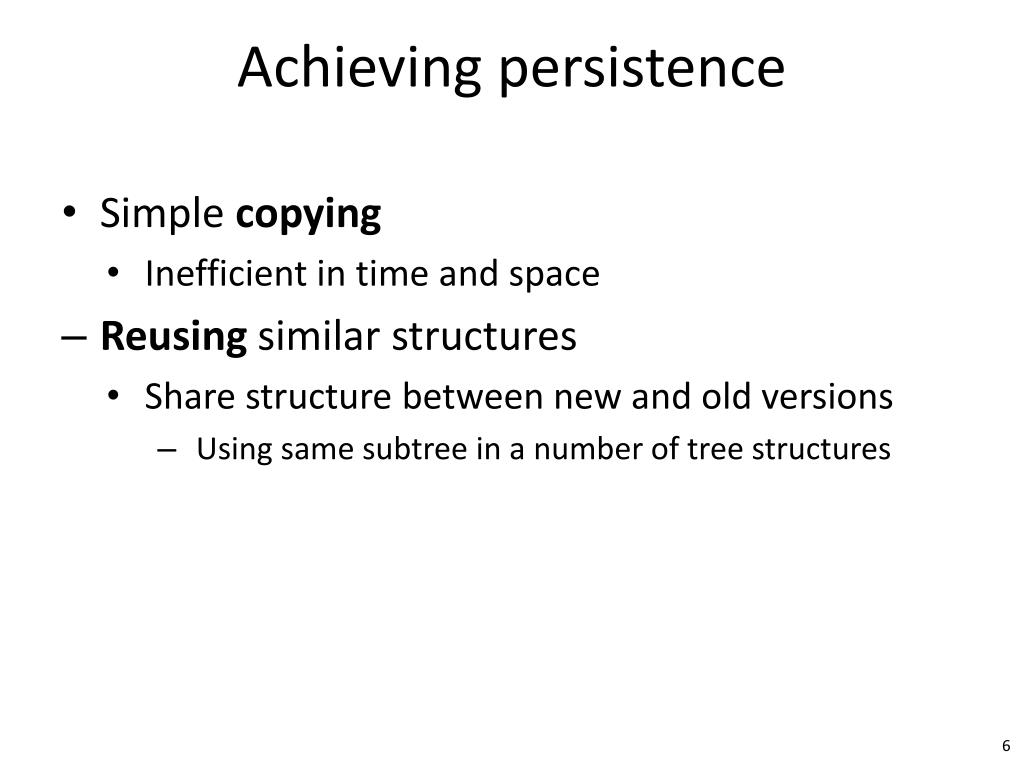 Achieving persistence

• Simple **copying**
  • Inefficient in time and space
– **Reusing** similar structures
  • Share structure between new and old versions
    – Using same subtree in a number of tree structures

6